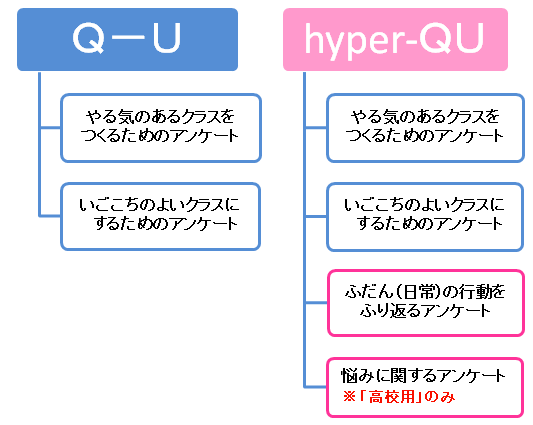 Q－U

やる気のあるクラスをつくるためのアンケート

いごこちのよいクラスにするためのアンケート

hyper-QU

やる気のあるクラスをつくるためのアンケート

いごこちのよいクラスにするためのアンケート

ふだん（日常）の行動をふり返るアンケート

悩みに関するアンケート
※「高校用」のみ